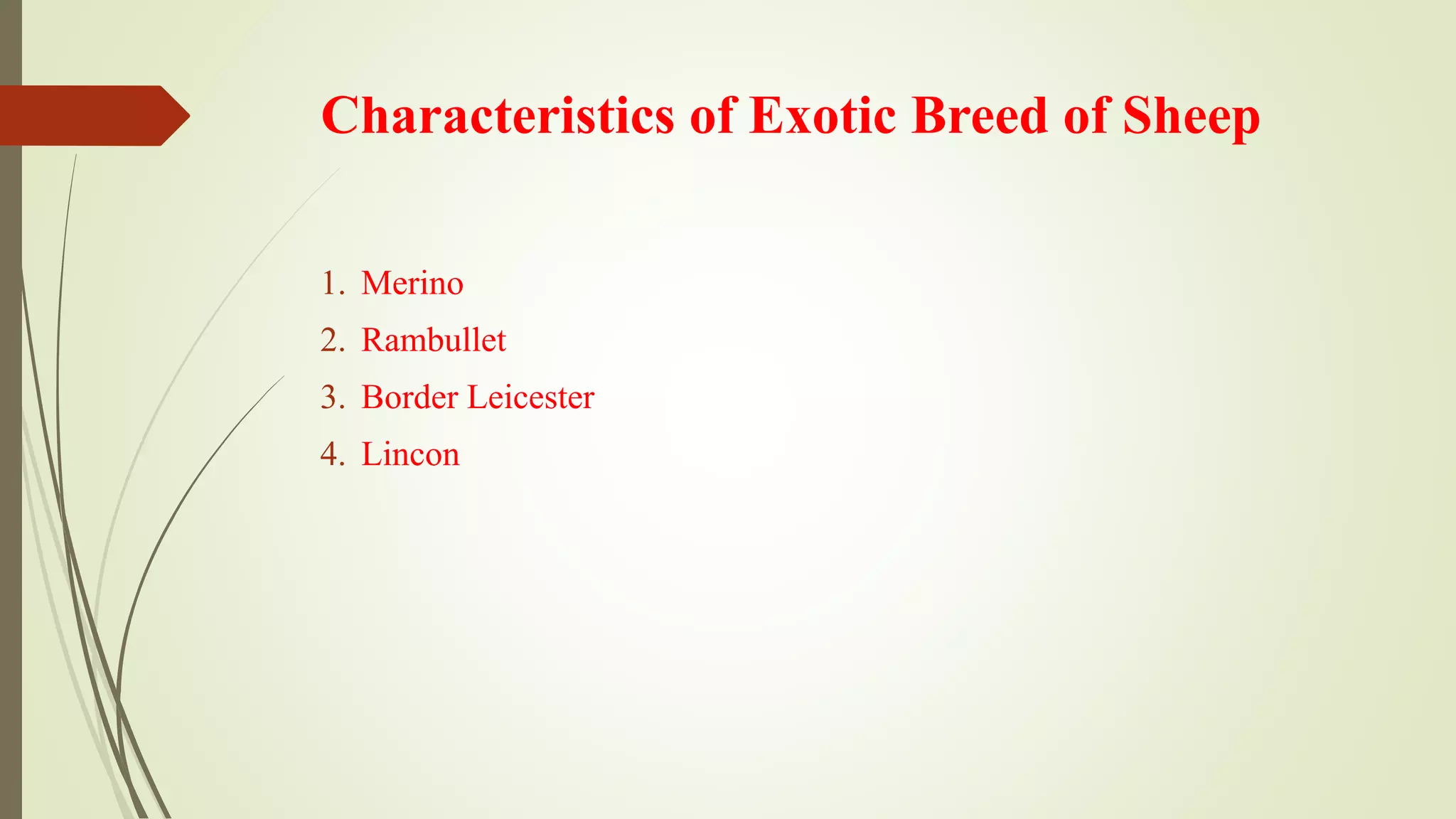 Characteristics of Exotic Breed of Sheep

1. Merino
2. Rambullet
3. Border Leicester
4. Lincon